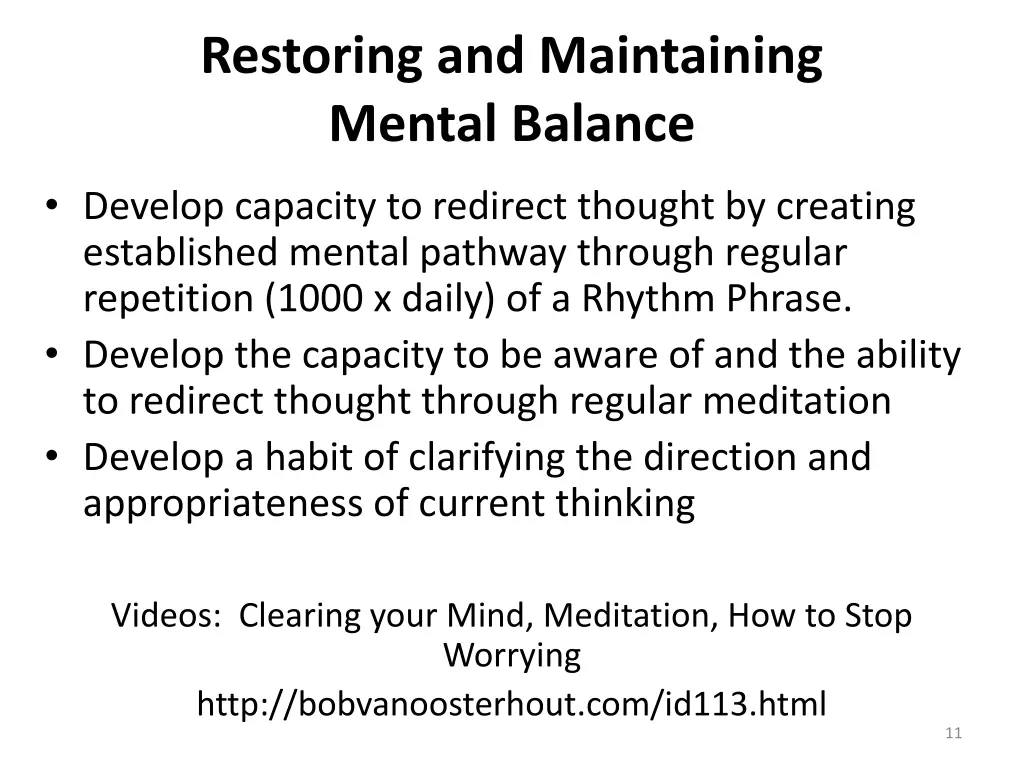 Restoring and Maintaining Mental Balance

• Develop capacity to redirect thought by creating established mental pathway through regular repetition (1000 x daily) of a Rhythm Phrase.
• Develop the capacity to be aware of and the ability to redirect thought through regular meditation
• Develop a habit of clarifying the direction and appropriateness of current thinking

Videos: Clearing your Mind, Meditation, How to Stop Worrying

http://bobvanoosterhout.com/id113.html

11